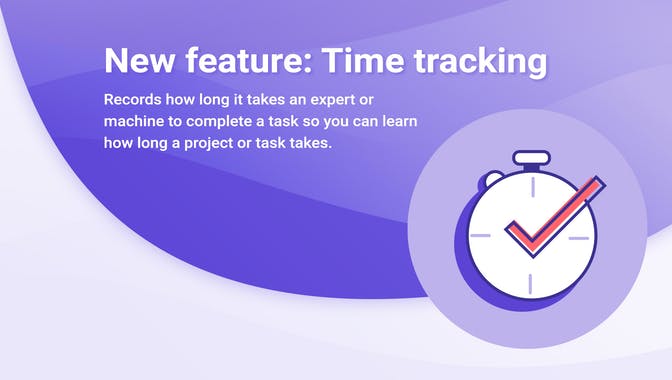 New feature: Time tracking

Records how long it takes an expert or machine to complete a task so you can learn how long a project or task takes.